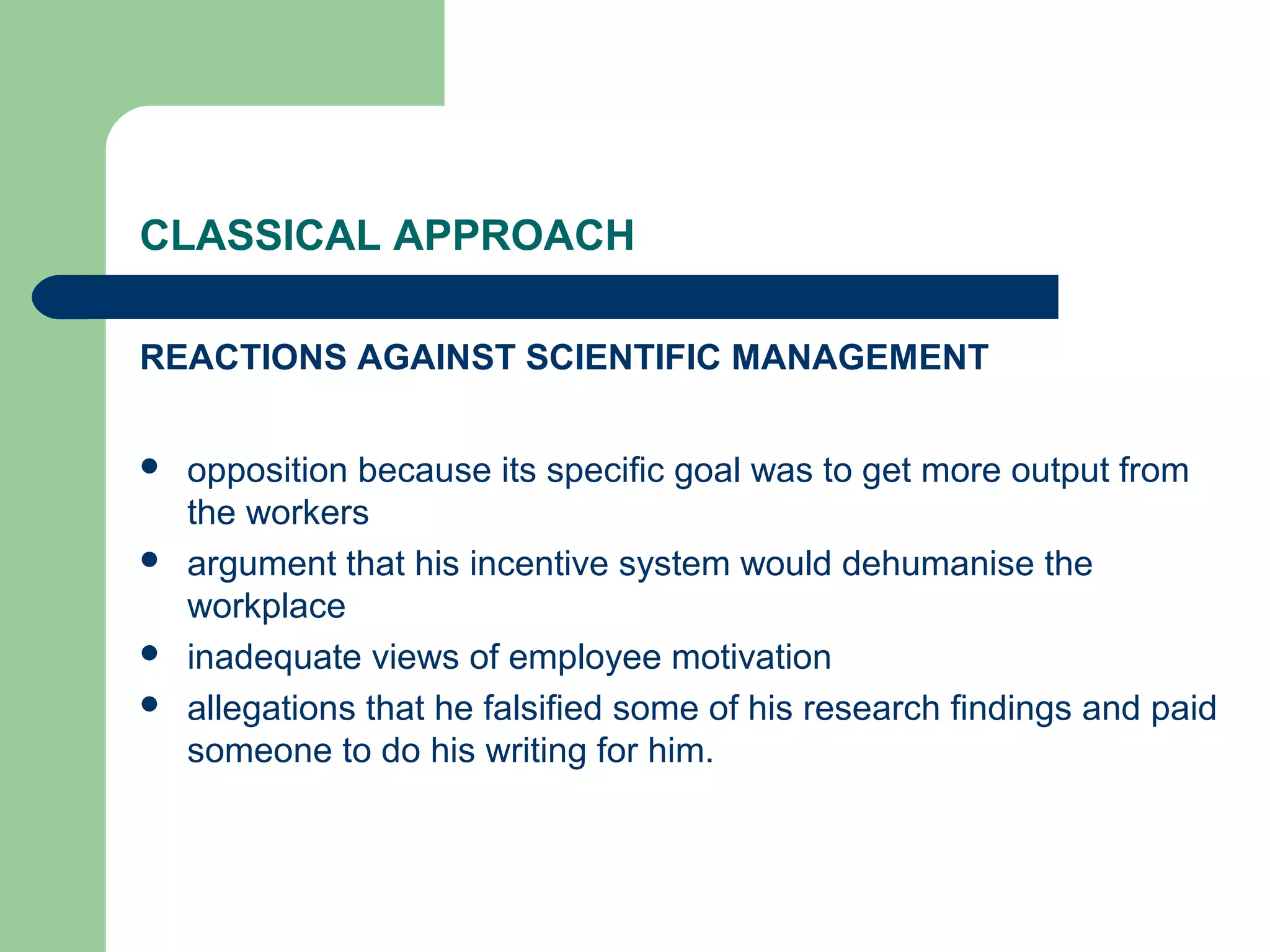 CLASSICAL APPROACH

REACTIONS AGAINST SCIENTIFIC MANAGEMENT

- opposition because its specific goal was to get more output from the workers
- argument that his incentive system would dehumanise the workplace
- inadequate views of employee motivation
- allegations that he falsified some of his research findings and paid someone to do his writing for him.